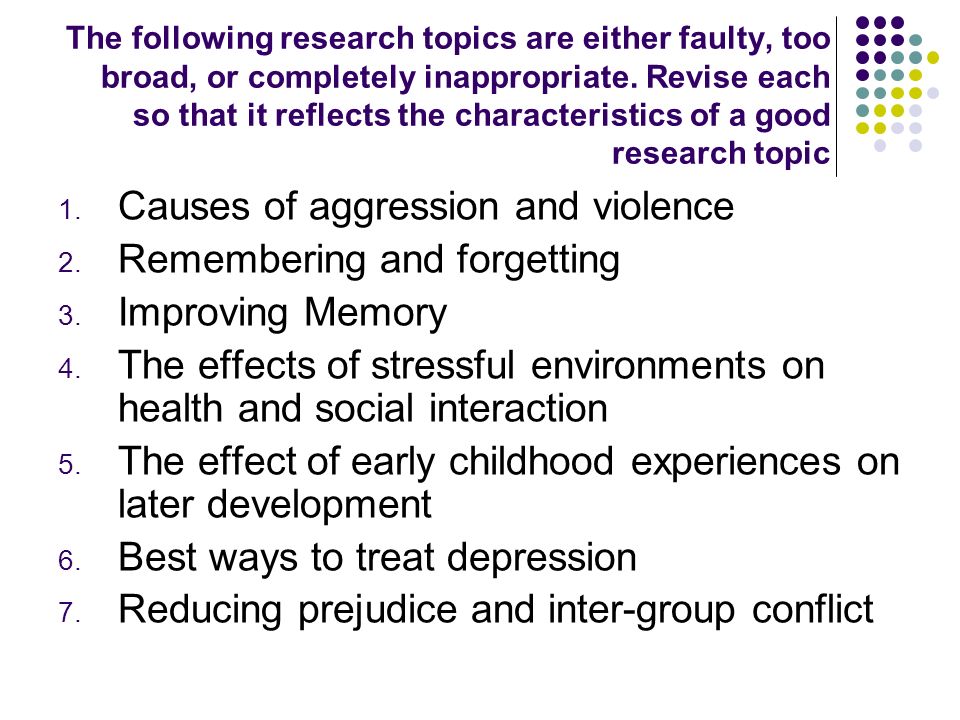 The following research topics are either faulty, too broad, or completely inappropriate. Revise each so that it reflects the characteristics of a good research topic

1. Causes of aggression and violence
2. Remembering and forgetting
3. Improving Memory
4. The effects of stressful environments on health and social interaction
5. The effect of early childhood experiences on later development
6. Best ways to treat depression
7. Reducing prejudice and inter-group conflict